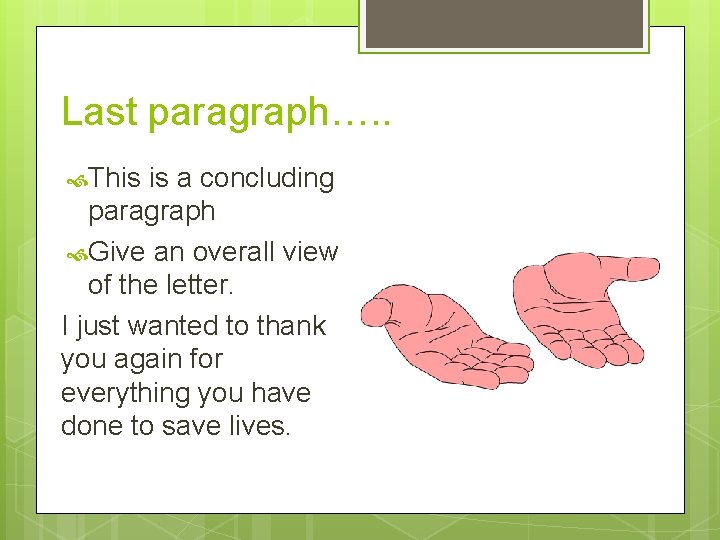 Last paragraph…..

This is a concluding paragraph

Give an overall view of the letter.

I just wanted to thank you again for everything you have done to save lives.